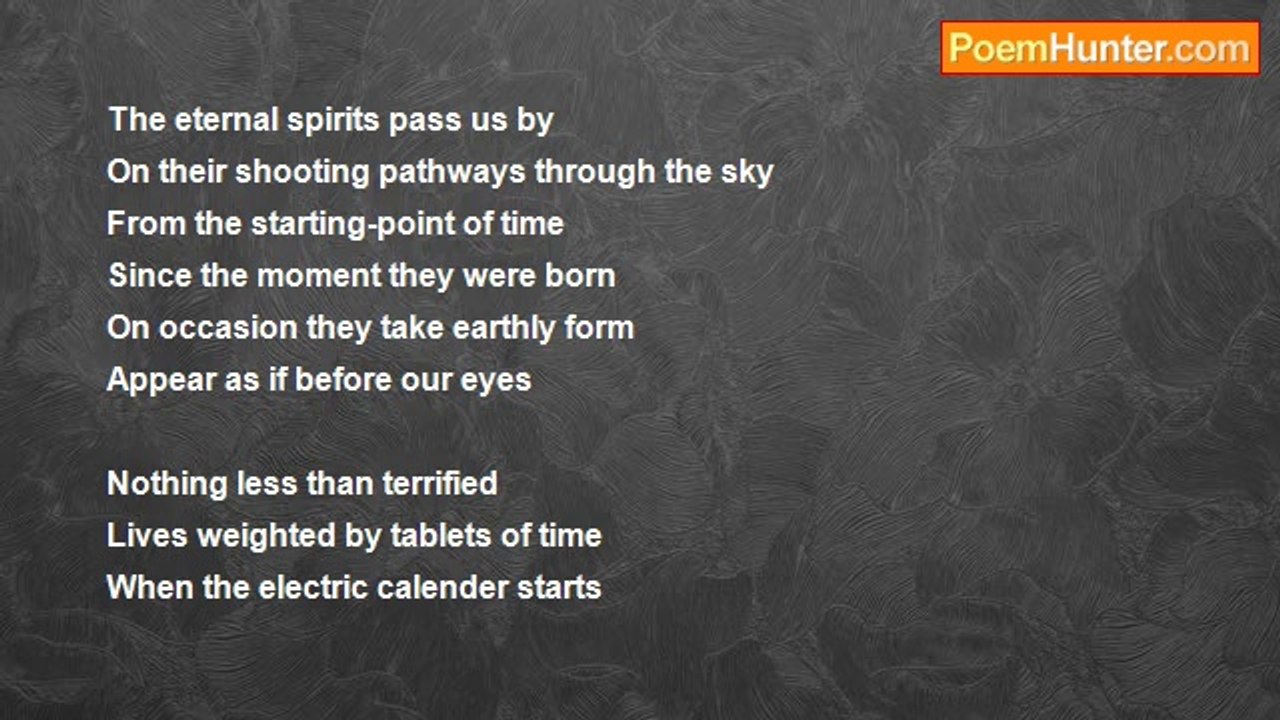 PoemHunter.com

The eternal spirits pass us by
On their shooting pathways through the sky
From the starting-point of time
Since the moment they were born
On occasion they take earthly form
Appear as if before our eyes

Nothing less than terrified
Lives weighted by tablets of time
When the electric calender starts